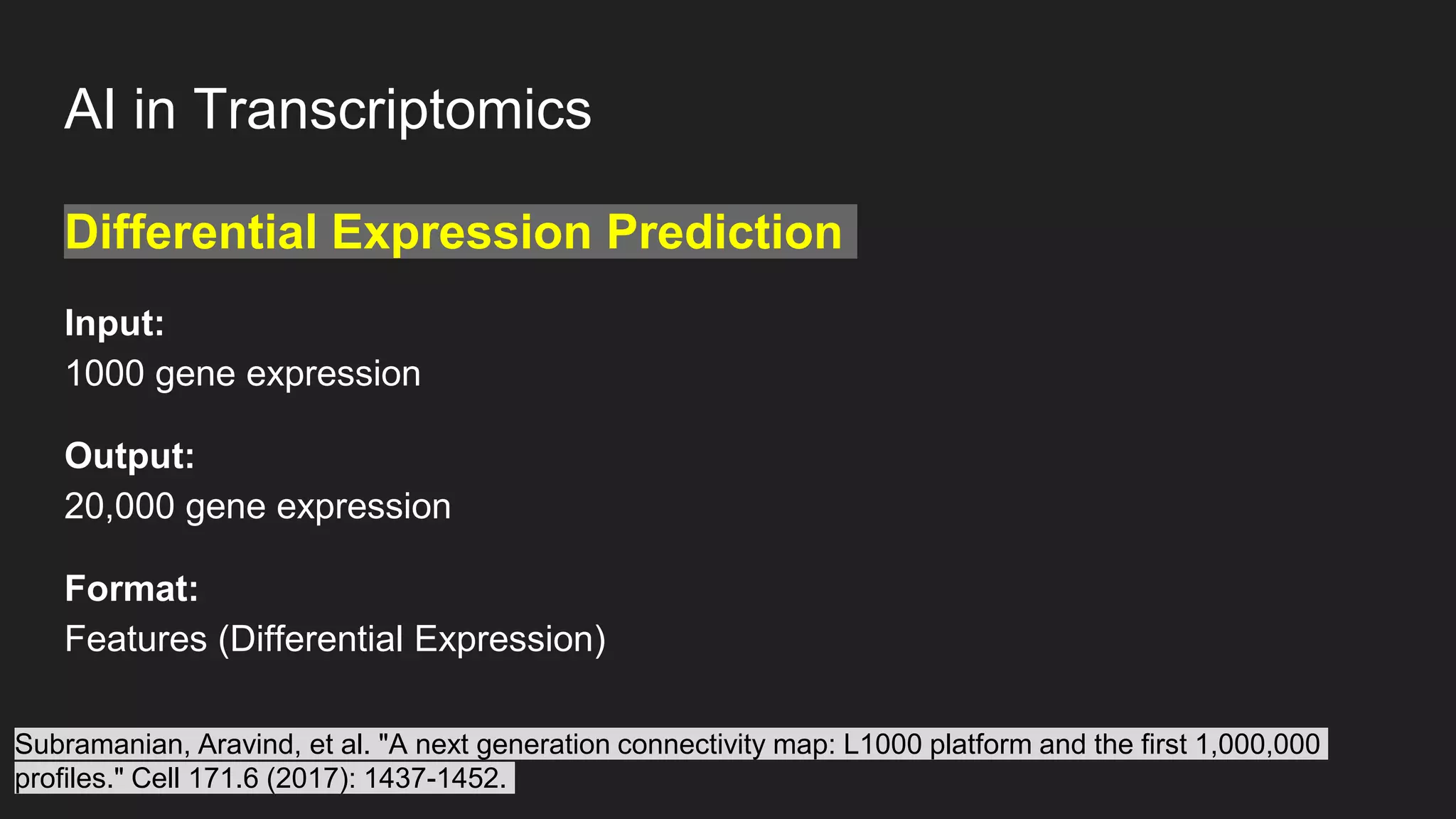 AI in Transcriptomics

Differential Expression Prediction

Input:
1000 gene expression

Output:
20,000 gene expression

Format:
Features (Differential Expression)

Subramanian, Aravind, et al. "A next generation connectivity map: L1000 platform and the first 1,000,000 profiles." Cell 171.6 (2017): 1437-1452.